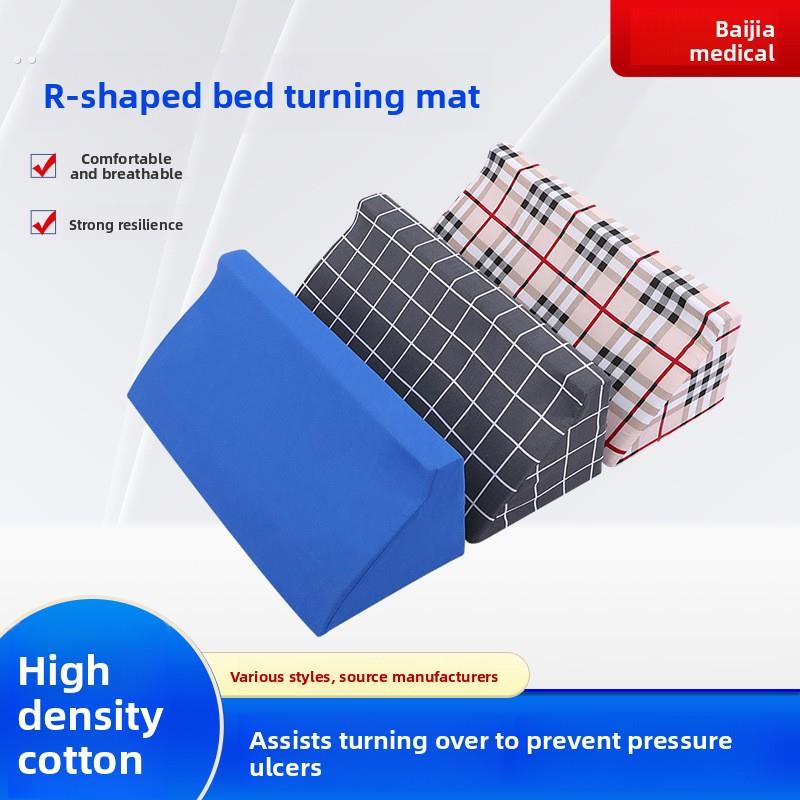 Baijia medical

R-shaped bed turning mat

Comfortable and breathable

Strong resilience

High density cotton

Various styles, source manufacturers

Assists turning over to prevent pressure ulcers